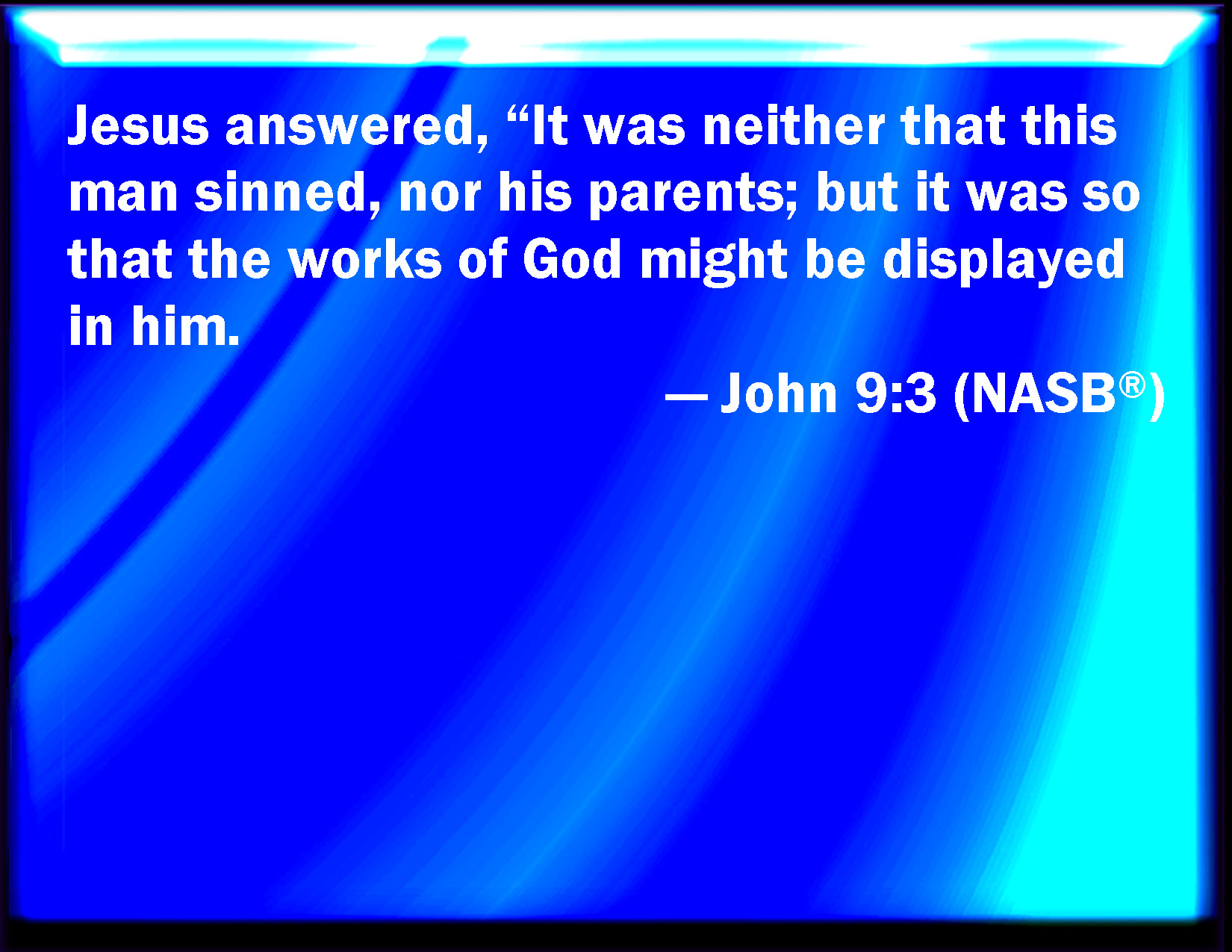 Jesus answered, “It was neither that this man sinned, nor his parents; but it was so that the works of God might be displayed in him.

— John 9:3 (NASB®)